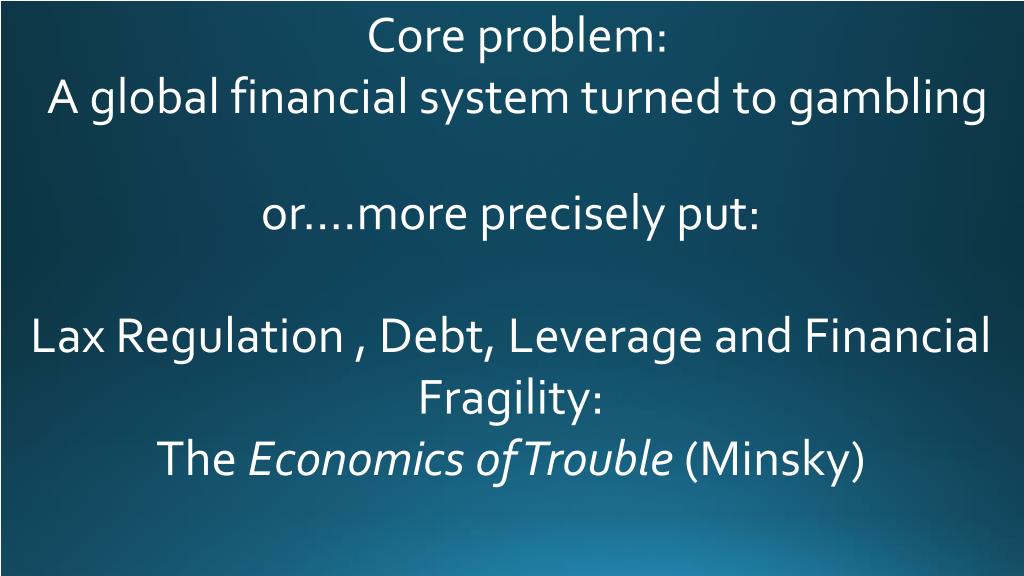 Core problem:
A global financial system turned to gambling

or….more precisely put:

Lax Regulation , Debt, Leverage and Financial Fragility:
The Economics of Trouble (Minsky)